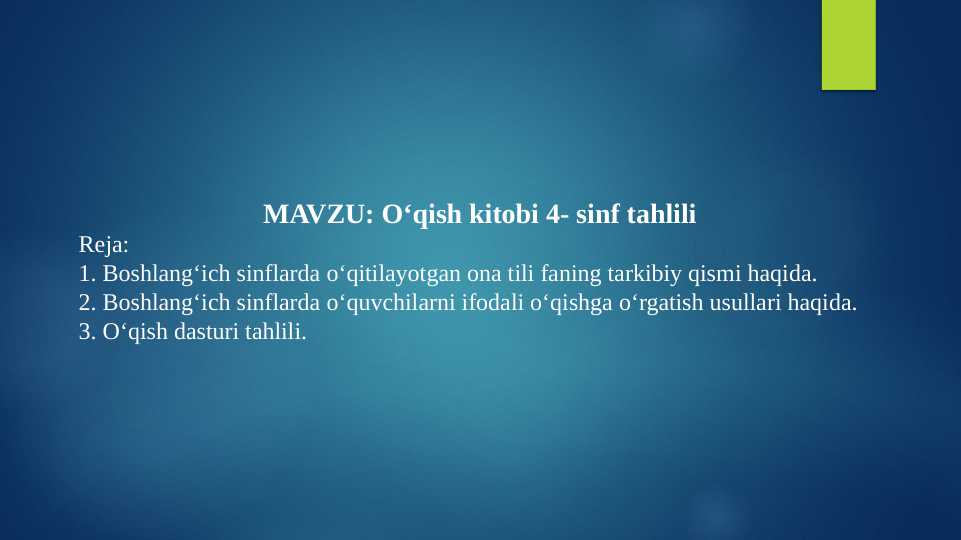 MAVZU: O‘qish kitobi 4- sinf tahlili

Reja:
1. Boshlang‘ich sinflarda o‘qitilayotgan ona tili faning tarkibiy qismi haqida.
2. Boshlang‘ich sinflarda o‘quvchilarni ifodali o‘qishga o‘rgatish usullari haqida.
3. O‘qish dasturi tahlili.